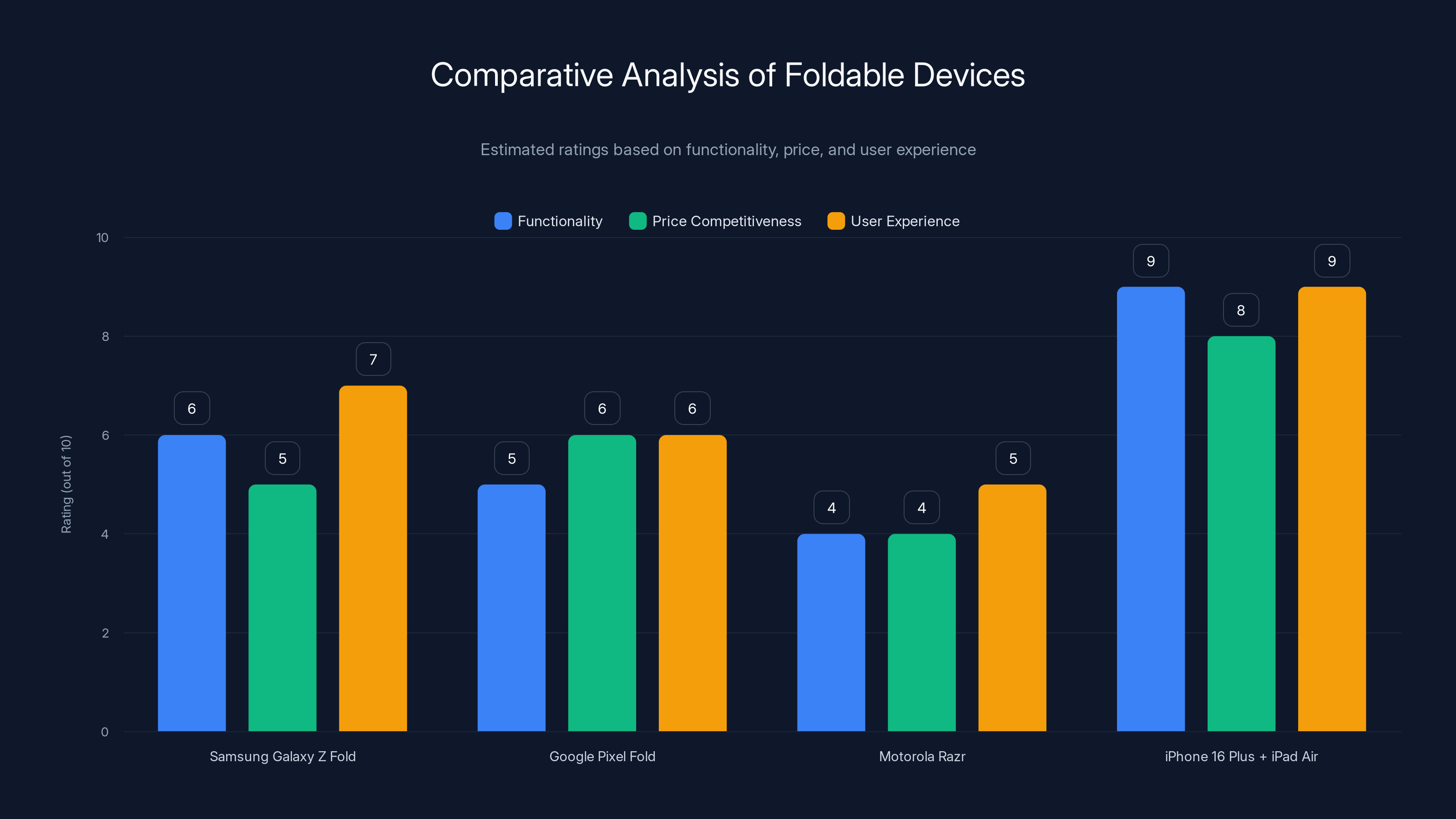 Comparative Analysis of Foldable Devices

Estimated ratings based on functionality, price, and user experience

Functionality Price Competitiveness User Experience

Rating (out of 10)

10
8
6
4
2
0

6 5 7
5 6 6
4 4 5
9 8 9

Samsung Galaxy Z Fold
Google Pixel Fold
Motorola Razr
iPhone 16 Plus + iPad Air